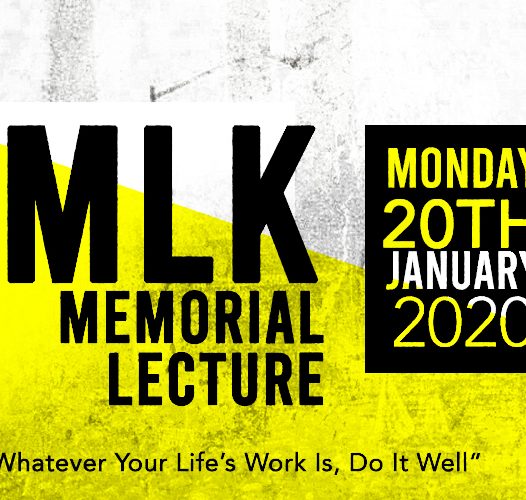 MLK
MEMORIAL
LECTURE

MONDAY
20TH
JANUARY
2020

Whatever Your Life's Work Is, Do It Well"